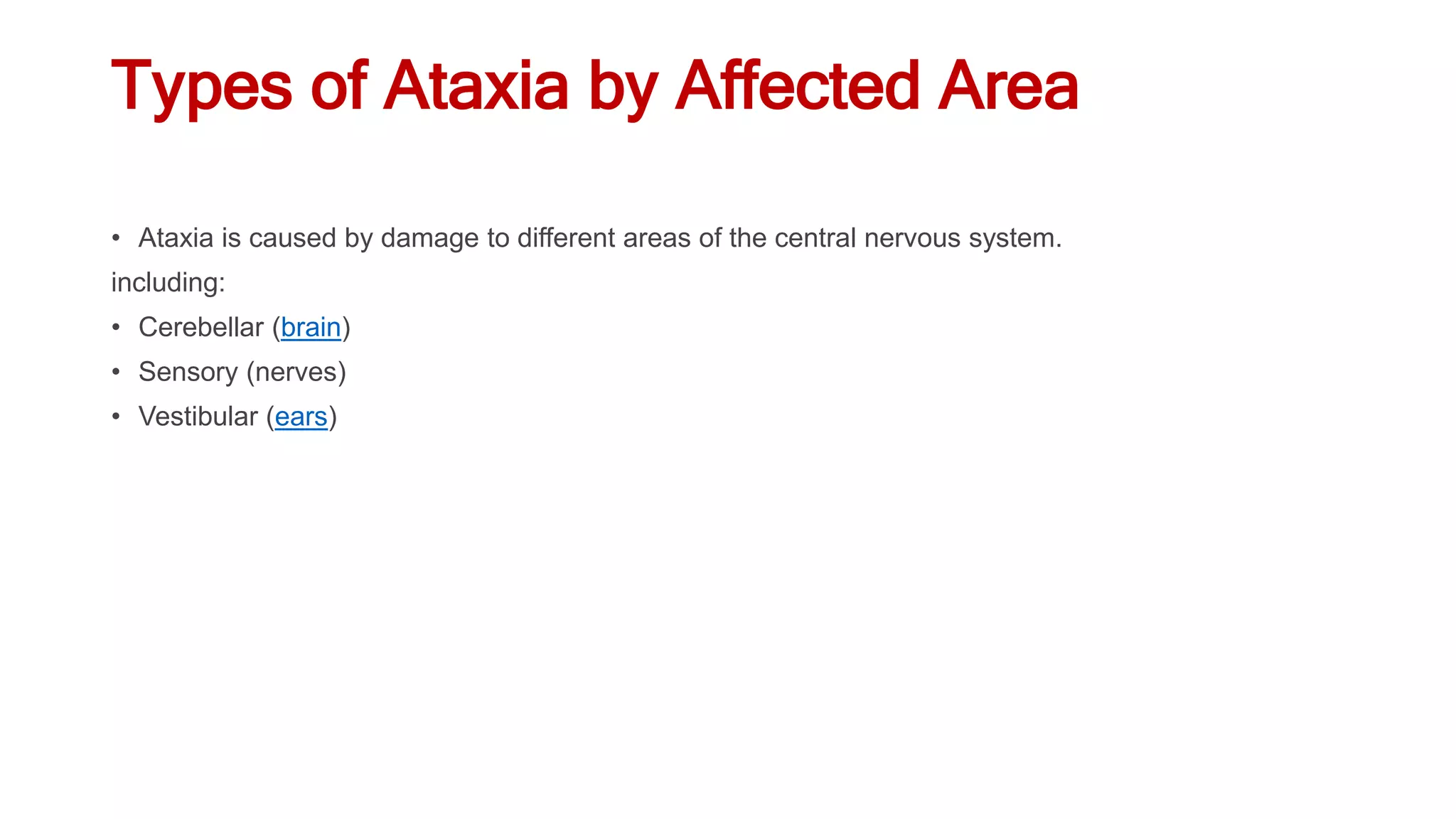 Types of Ataxia by Affected Area

• Ataxia is caused by damage to different areas of the central nervous system.
including:
• Cerebellar (brain)
• Sensory (nerves)
• Vestibular (ears)